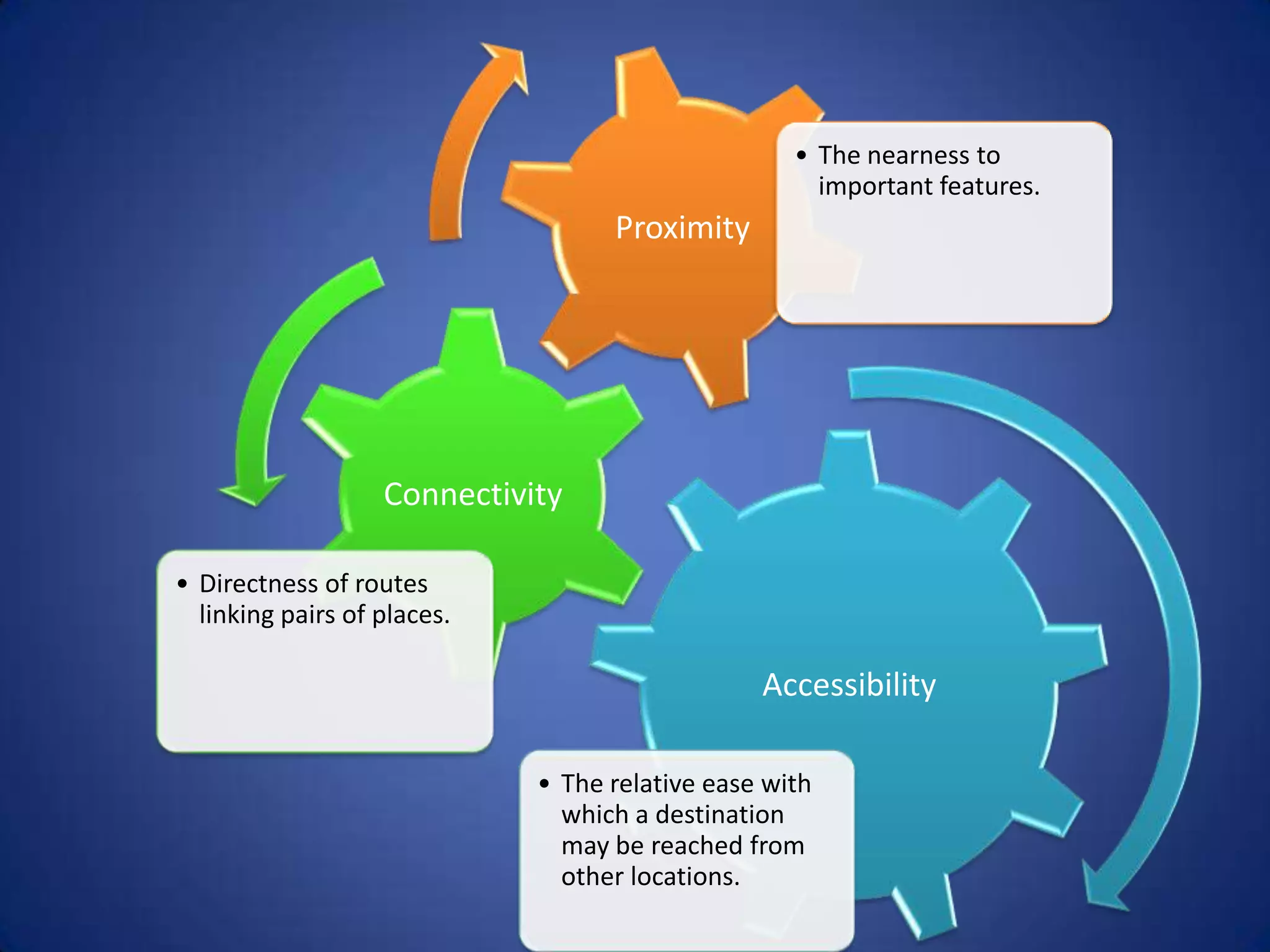 Proximity

• The nearness to important features.

Connectivity

• Directness of routes linking pairs of places.

Accessibility

• The relative ease with which a destination may be reached from other locations.